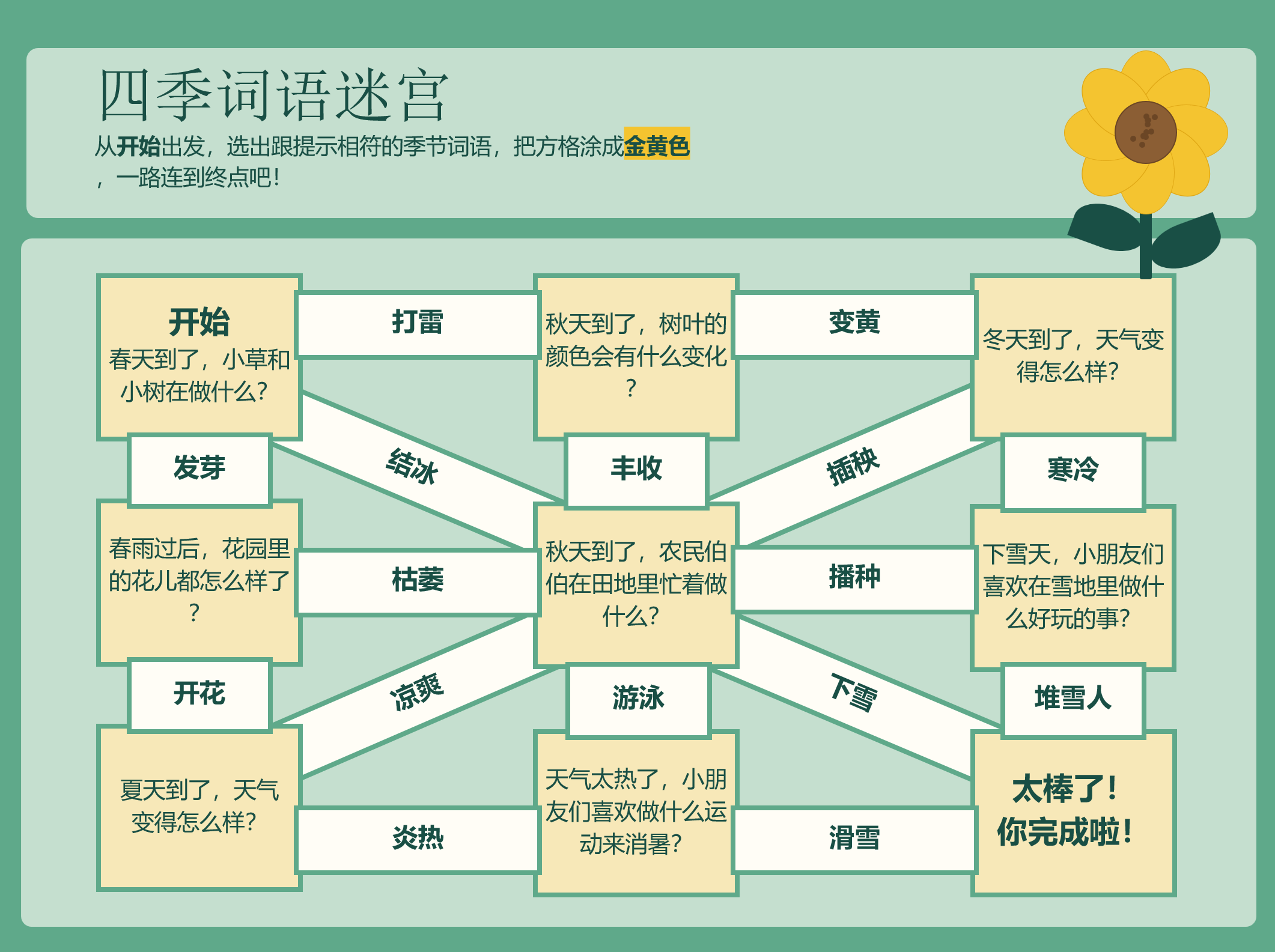 四季词语迷宫

从开始出发，选出跟提示相符的季节词语，把方格涂成金黄色，一路连到终点吧！

开始
春天到了，小草和小树在做什么？

打雷

秋天到了，树叶的颜色会有什么变化？

变黄

冬天到了，天气变得怎么样？

发芽

结冰

丰收

插秧

寒冷

春雨过后，花园里的花儿都怎么样了？

枯萎

秋天到了，农民伯伯在田地里忙着做什么？

播种

下雪天，小朋友们喜欢在雪地里做什么好玩的事？

开花

凉爽

游泳

下雪

堆雪人

夏天到了，天气变得怎么样？

炎热

天气太热了，小朋友们喜欢做什么运动来消暑？

滑雪

太棒了！
你完成啦！